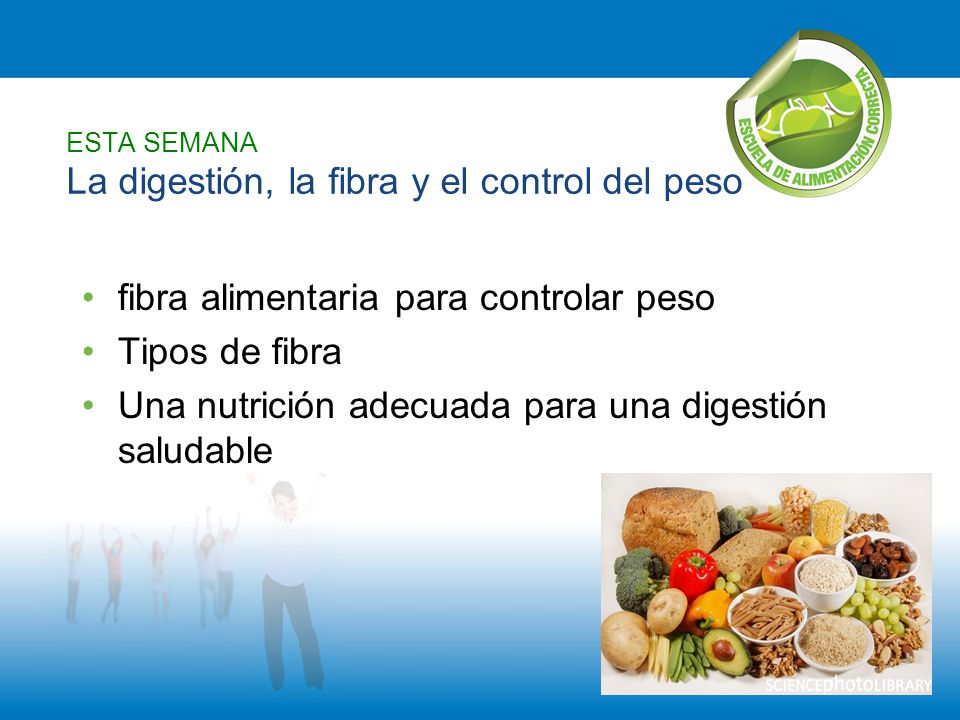 ESCUELA DE ALIMENTACIÓN CORRECTA

ESTA SEMANA
La digestión, la fibra y el control del peso

• fibra alimentaria para controlar peso
• Tipos de fibra
• Una nutrición adecuada para una digestión saludable

SCIENCEphotoLIBRARY